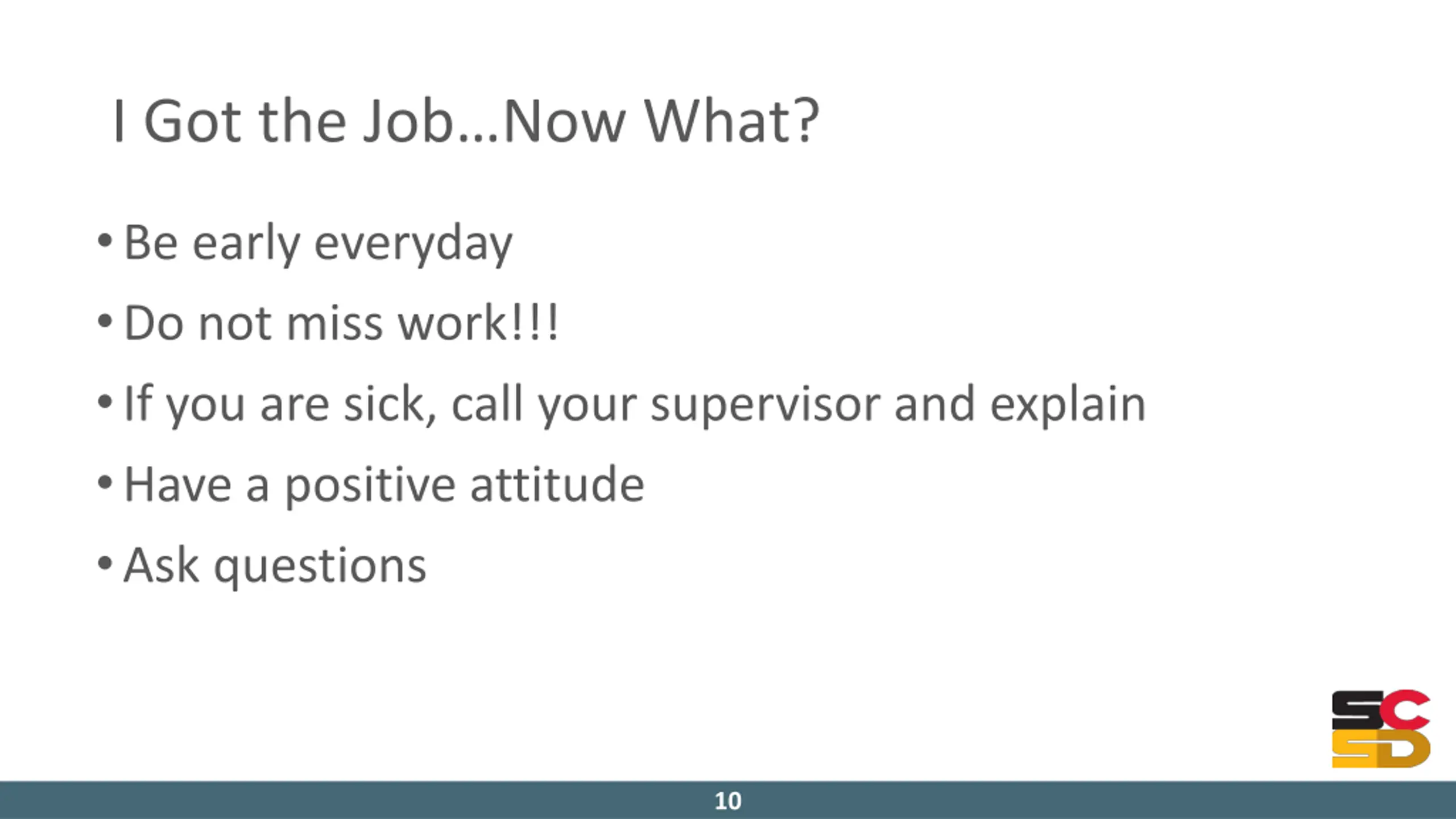 I Got the Job…Now What?

• Be early everyday
• Do not miss work!!!
• If you are sick, call your supervisor and explain
• Have a positive attitude
• Ask questions

SC
SD

10